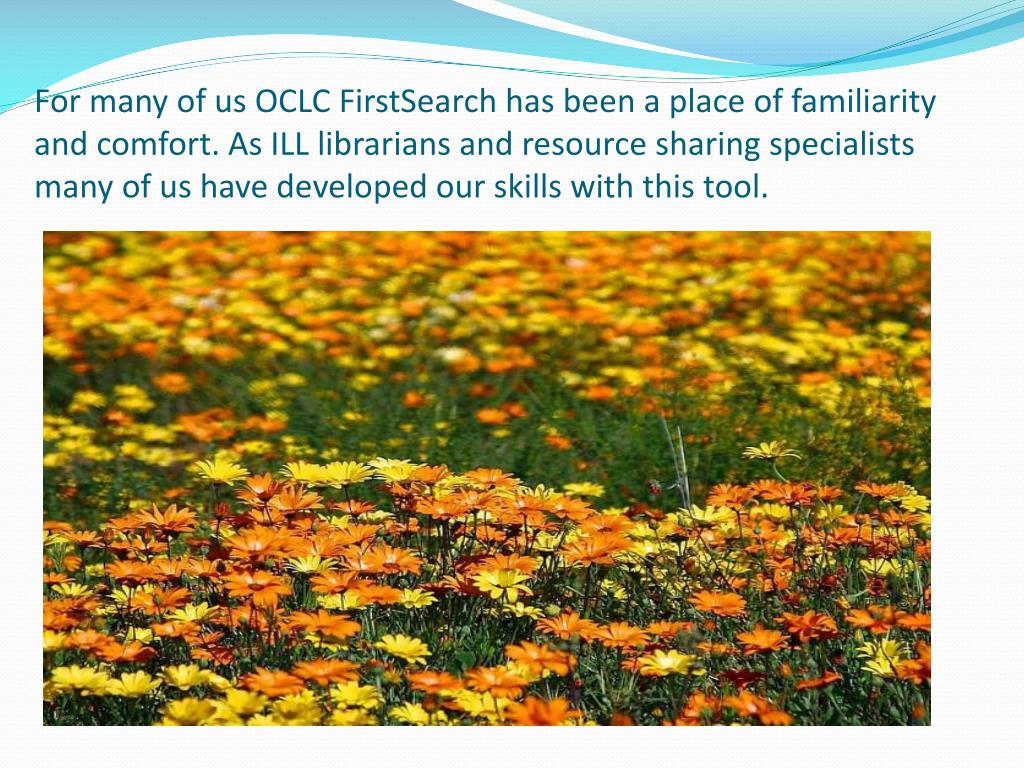 For many of us OCLC FirstSearch has been a place of familiarity and comfort. As ILL librarians and resource sharing specialists many of us have developed our skills with this tool.